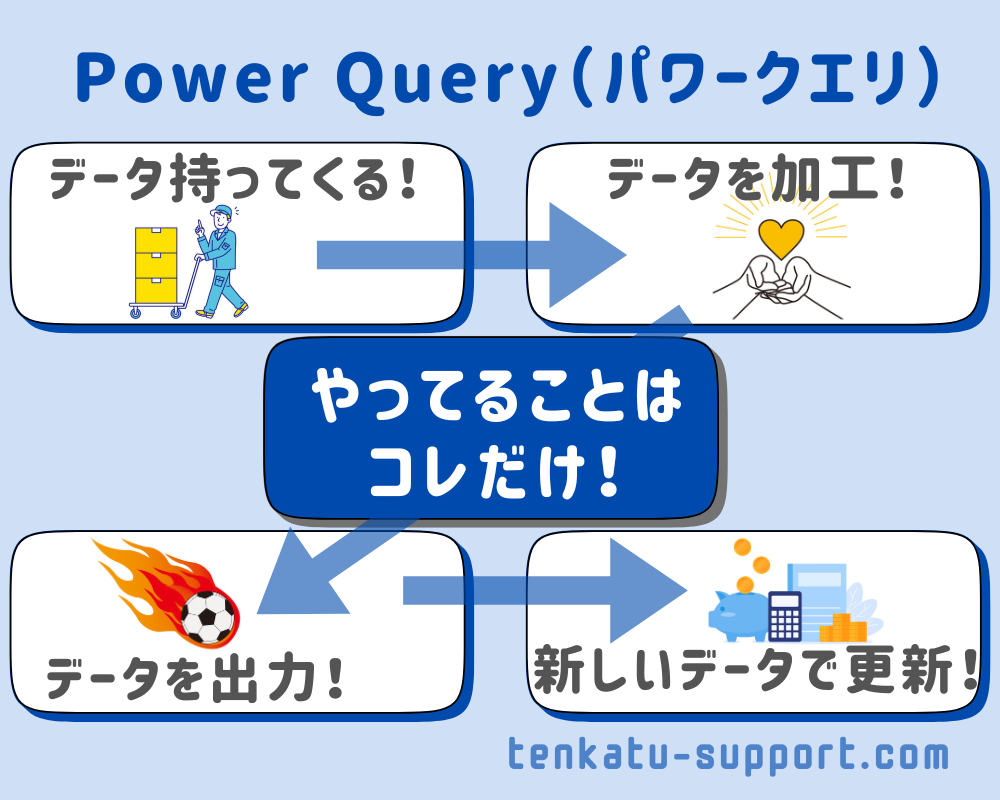 Power Query(パワークエリ)

データ持ってくる!

データを加工!

やってることは
コレだけ!

データを出力!

新しいデータで更新!

tenkatu-support.com